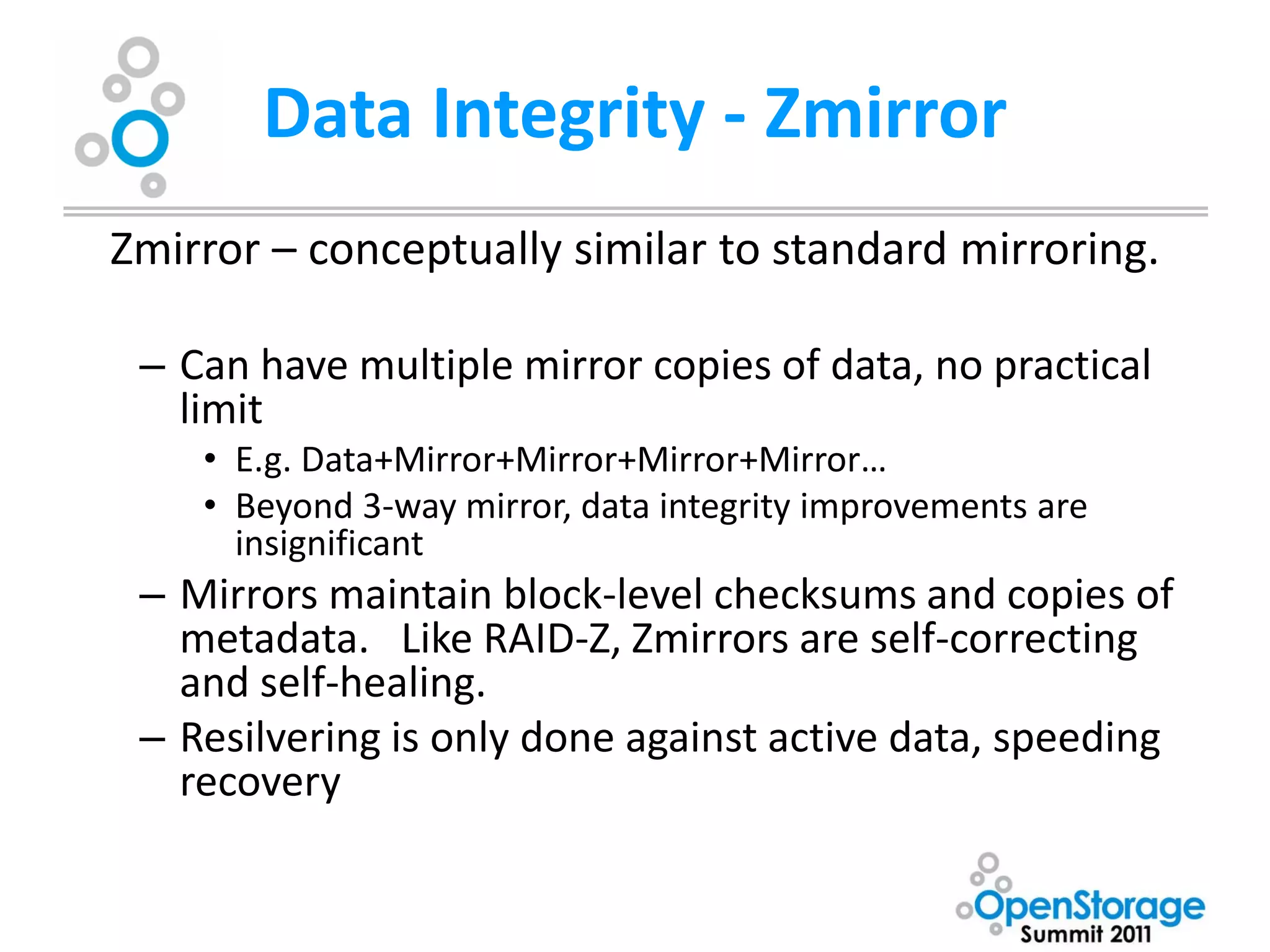 Data Integrity - Zmirror

Zmirror – conceptually similar to standard mirroring.

– Can have multiple mirror copies of data, no practical limit
  • E.g. Data+Mirror+Mirror+Mirror+Mirror…
  • Beyond 3-way mirror, data integrity improvements are insignificant
– Mirrors maintain block-level checksums and copies of metadata. Like RAID-Z, Zmirrors are self-correcting and self-healing.
– Resilvering is only done against active data, speeding recovery

OpenStorage Summit 2011